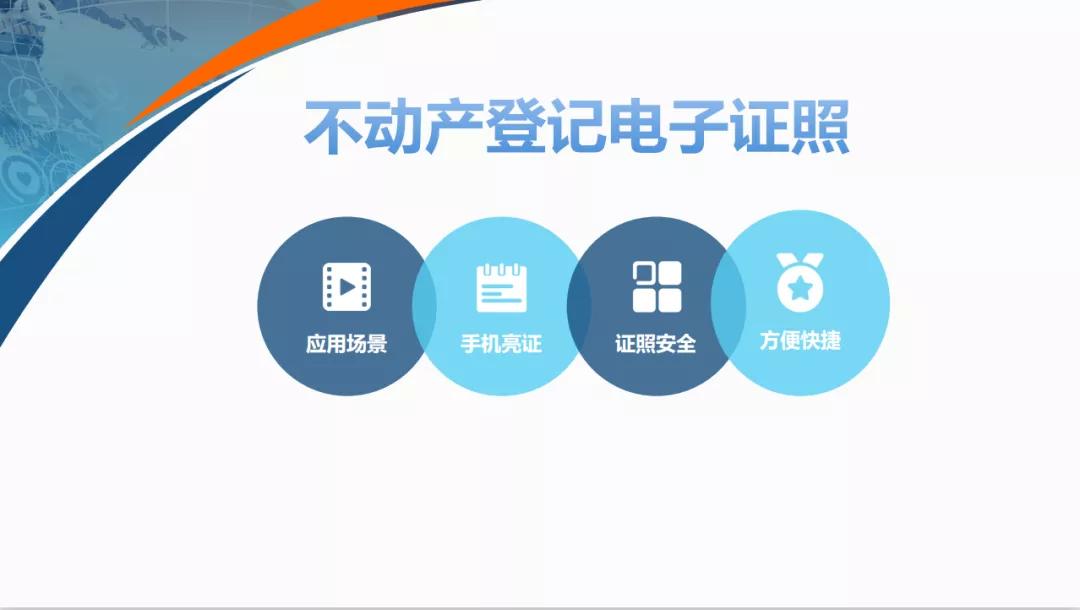 不动产登记电子证照

应用场景

手机亮证

证照安全

方便快捷